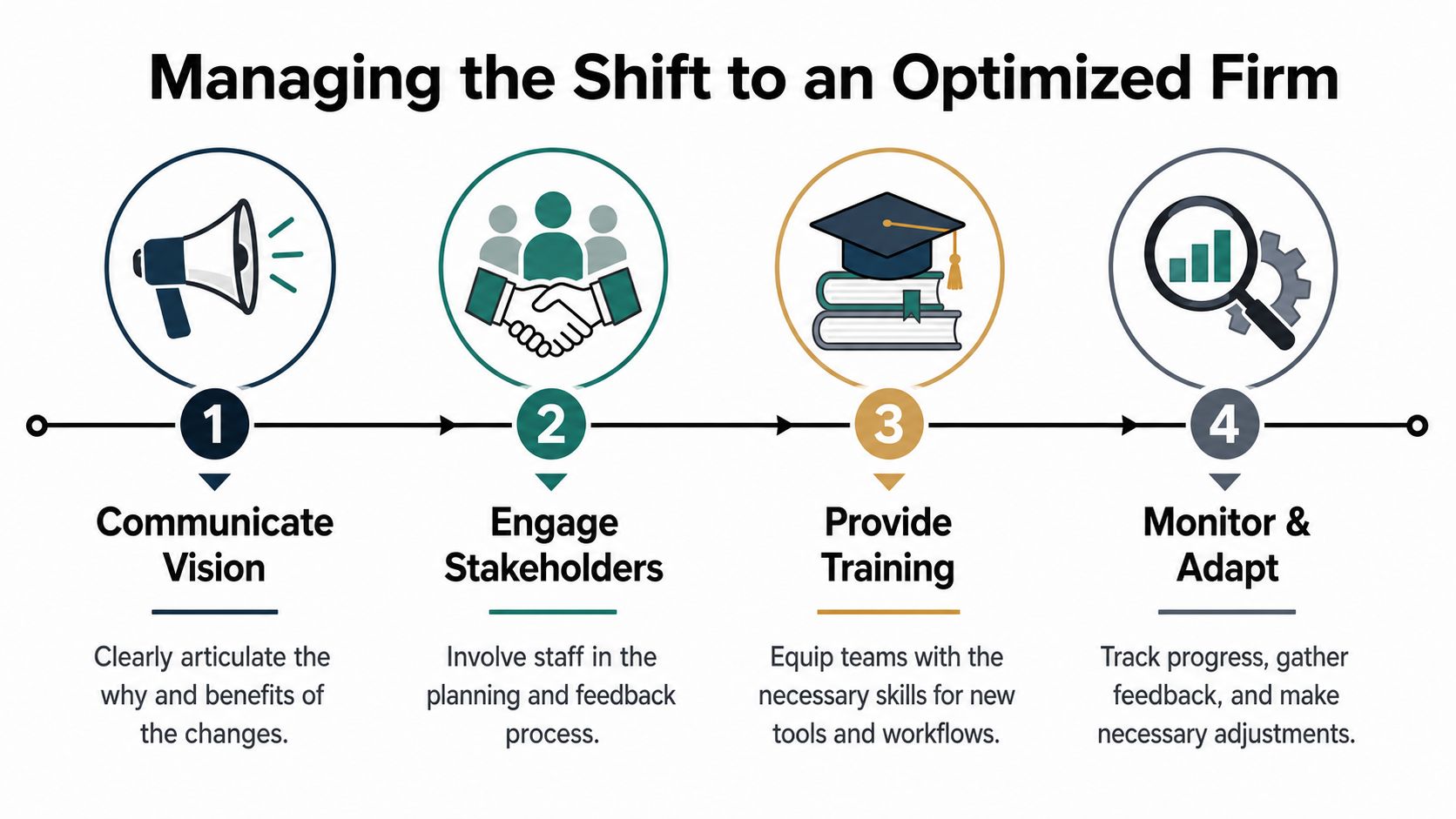 Managing the Shift to an Optimized Firm

1

Communicate Vision

Clearly articulate the why and benefits of the changes.

2

Engage Stakeholders

Involve staff in the planning and feedback process.

3

Provide Training

Equip teams with the necessary skills for new tools and workflows.

4

Monitor & Adapt

Track progress, gather feedback, and make necessary adjustments.